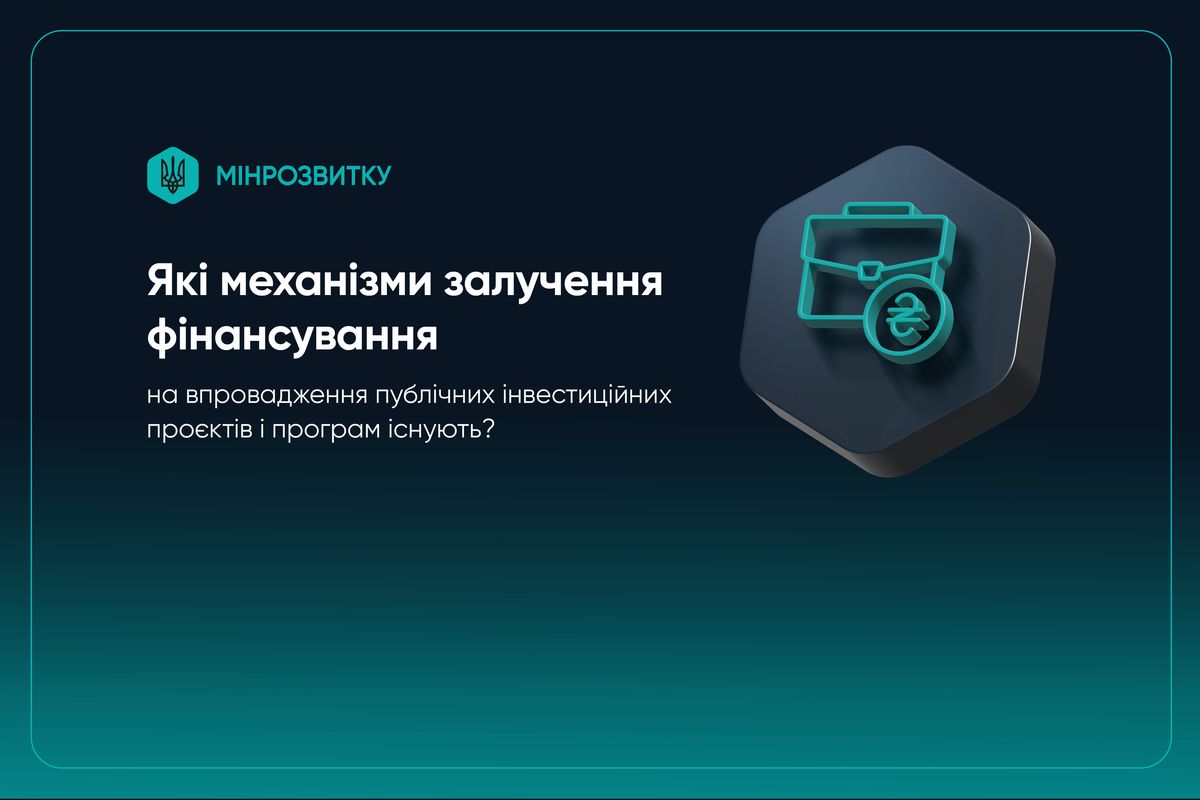 МІНРОЗВИТКУ

Які механізми залучення фінансування

на впровадження публічних інвестиційних проєктів і програм існують?

₴